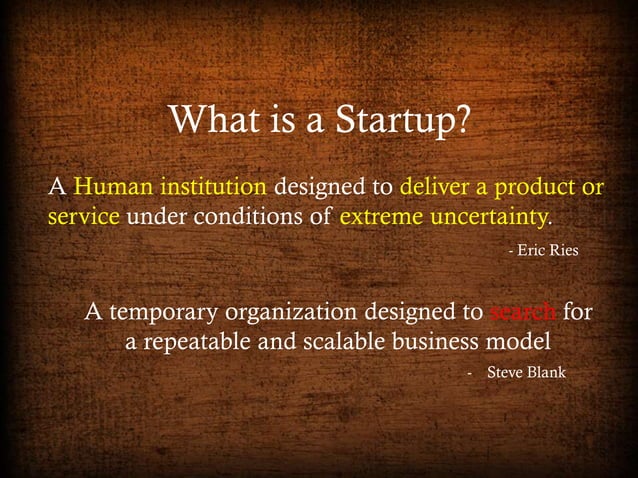 What is a Startup?

A Human institution designed to deliver a product or service under conditions of extreme uncertainty.

- Eric Ries

A temporary organization designed to search for a repeatable and scalable business model

- Steve Blank